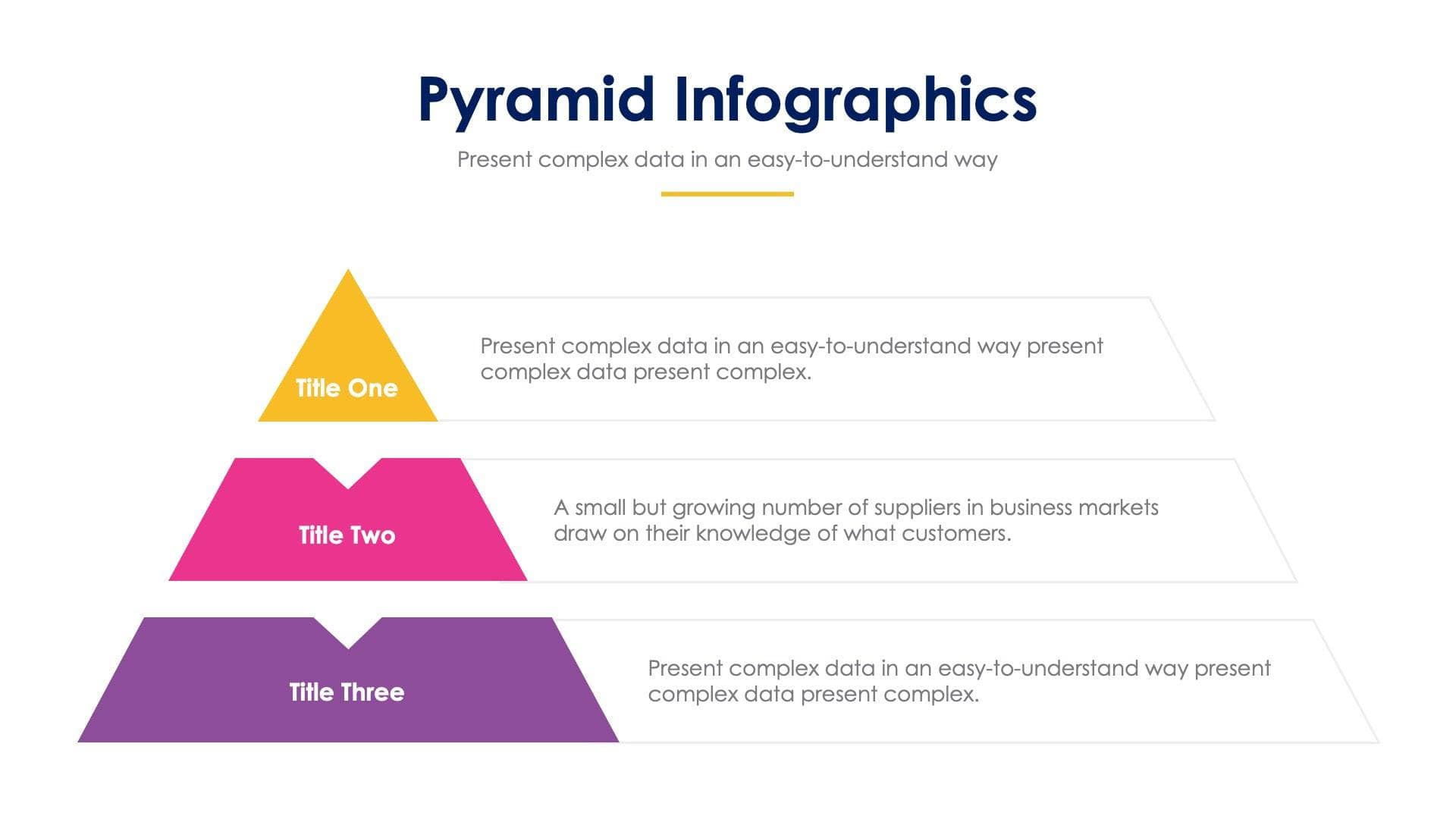 Pyramid Infographics

Present complex data in an easy-to-understand way

Title One

Present complex data in an easy-to-understand way present complex data present complex.

Title Two

A small but growing number of suppliers in business markets draw on their knowledge of what customers.

Title Three

Present complex data in an easy-to-understand way present complex data present complex.